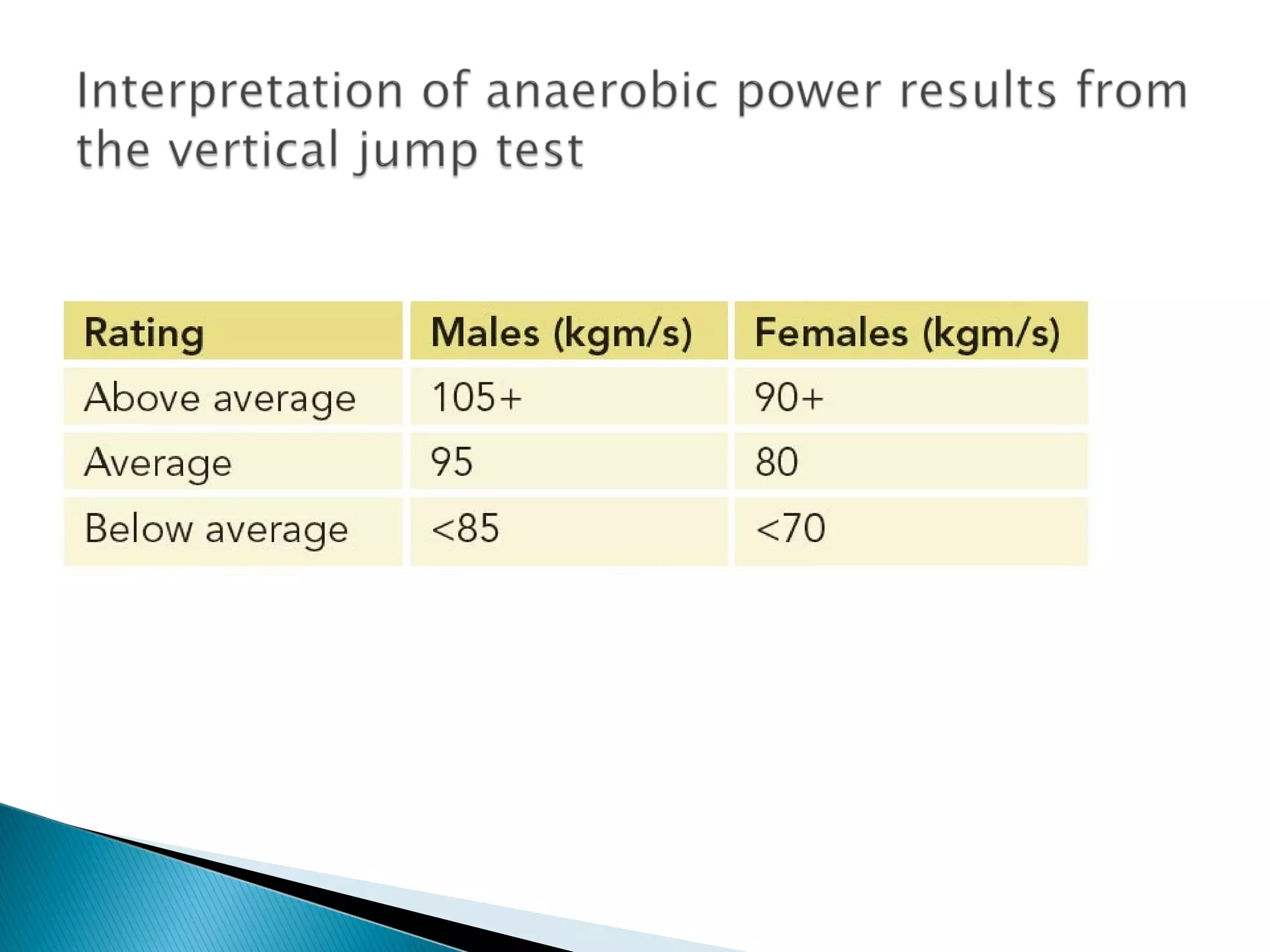 Interpretation of anaerobic power results from the vertical jump test

| Rating | Males (kgm/s) | Females (kgm/s) |
|---|---|---|
| Above average | 105+ | 90+ |
| Average | 95 | 80 |
| Below average | <85 | <70 |